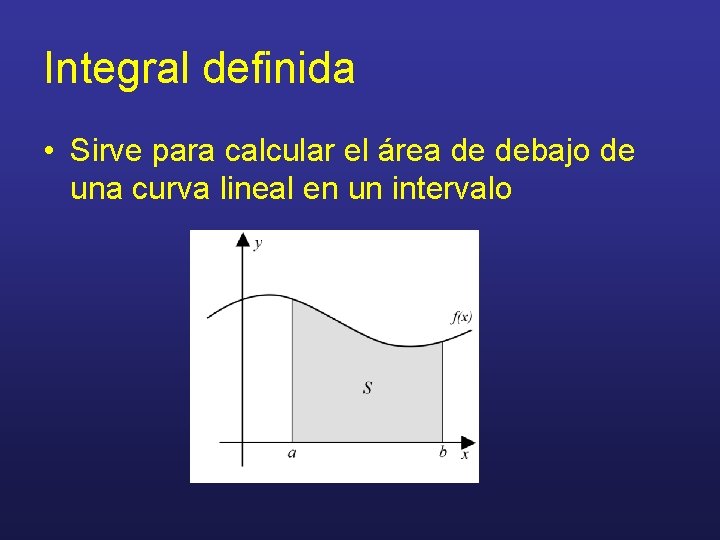 Integral definida

• Sirve para calcular el área de debajo de una curva lineal en un intervalo

$y$

$f(x)$

$S$

$a$

$b$

$x$